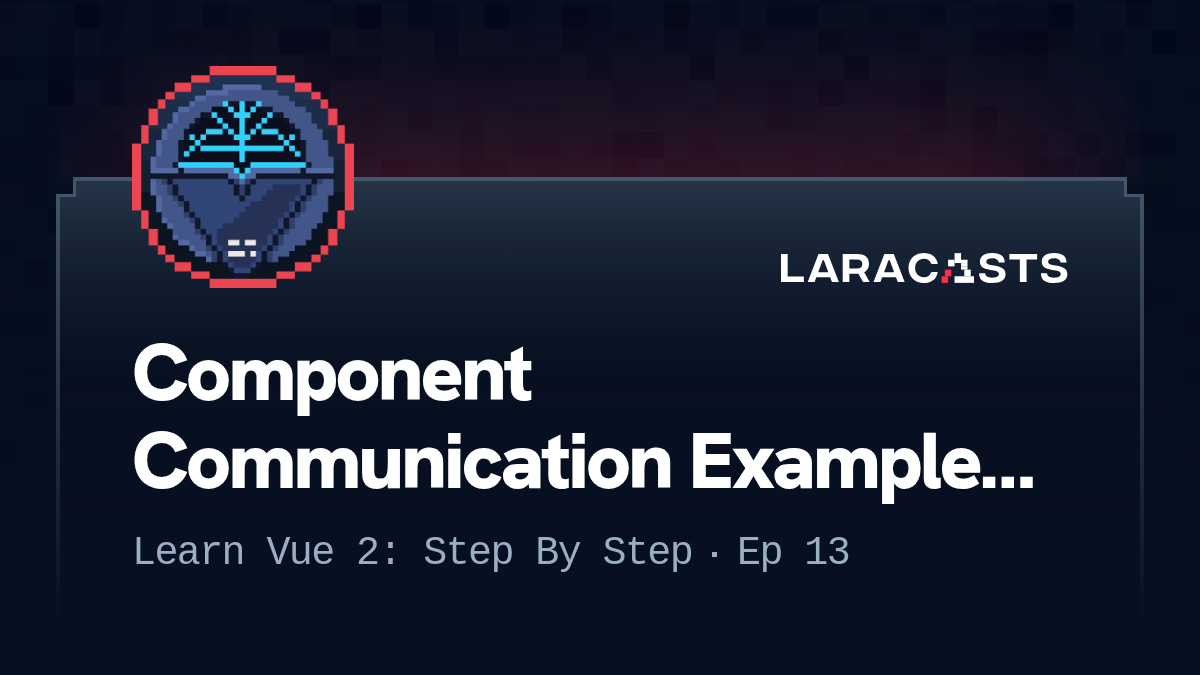 LARACASTS

Component Communication Example...

Learn Vue 2: Step By Step · Ep 13